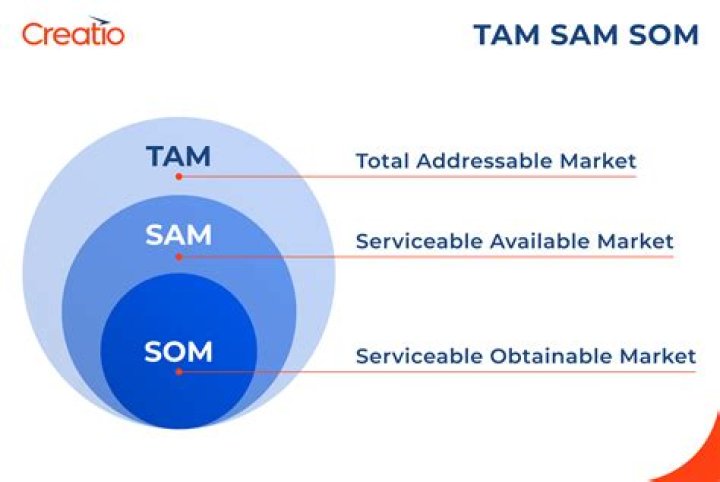 Creatio

TAM SAM SOM

TAM
Total Addressable Market

SAM
Serviceable Available Market

SOM
Serviceable Obtainable Market